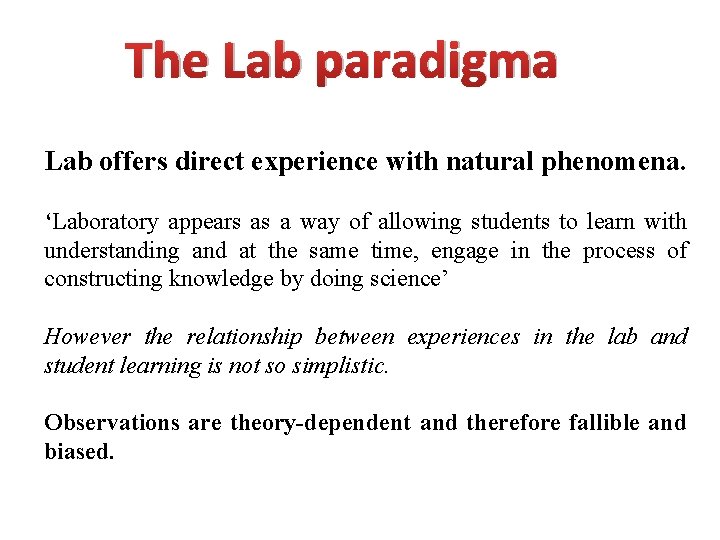 The Lab paradigma

Lab offers direct experience with natural phenomena.

‘Laboratory appears as a way of allowing students to learn with understanding and at the same time, engage in the process of constructing knowledge by doing science’

However the relationship between experiences in the lab and student learning is not so simplistic.

Observations are theory-dependent and therefore fallible and biased.